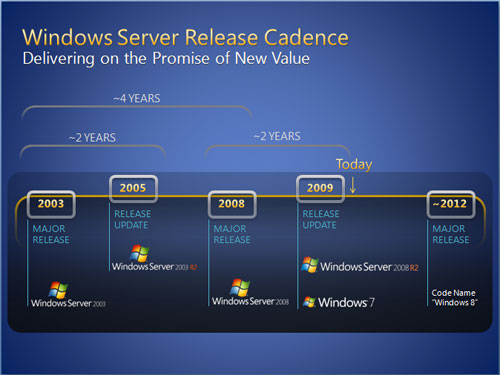 Windows Server Release Cadence
Delivering on the Promise of New Value

~4 YEARS

~2 YEARS

~2 YEARS

Today

2003
MAJOR RELEASE
Windows Server 2003

2005
RELEASE UPDATE
Windows Server 2003 R2

2008
MAJOR RELEASE
Windows Server 2008

2009
RELEASE UPDATE
Windows Server 2008 R2
Windows 7

~2012
MAJOR RELEASE
Code Name "Windows 8"